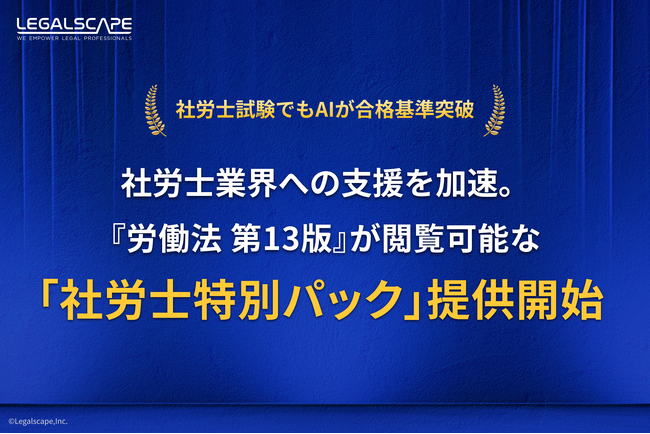 LEGALSCAPE
WE EMPOWER LEGAL PROFESSIONALS

社労士試験でもAIが合格基準突破

社労士業界への支援を加速。
『労働法 第13版』が閲覧可能な
「社労士特別パック」提供開始

©Legalscape,Inc.